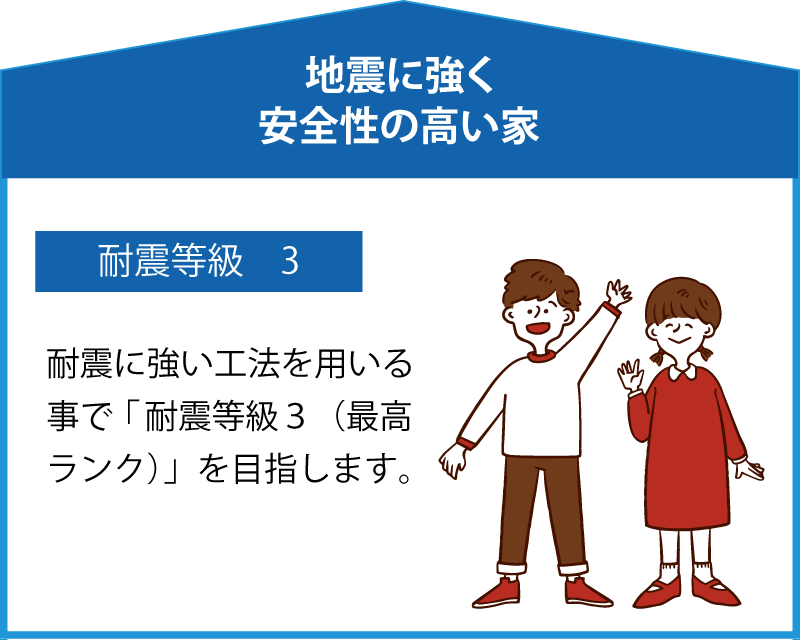 地震に強く
安全性の高い家

耐震等級　3

耐震に強い工法を用いる事で「耐震等級３（最高ランク）」を目指します。